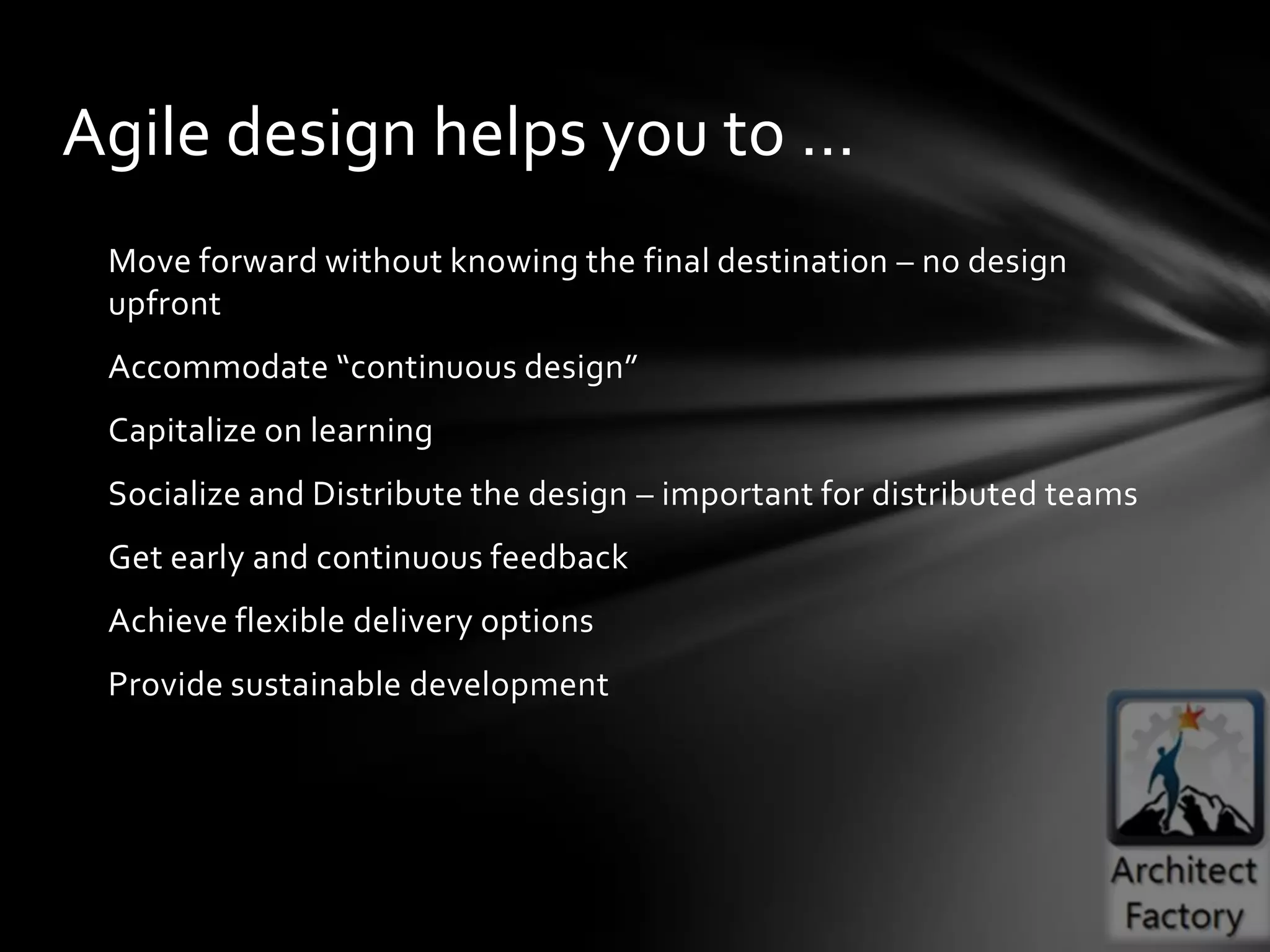 Agile design helps you to …

Move forward without knowing the final destination – no design upfront

Accommodate “continuous design”

Capitalize on learning

Socialize and Distribute the design – important for distributed teams

Get early and continuous feedback

Achieve flexible delivery options

Provide sustainable development

Architect Factory